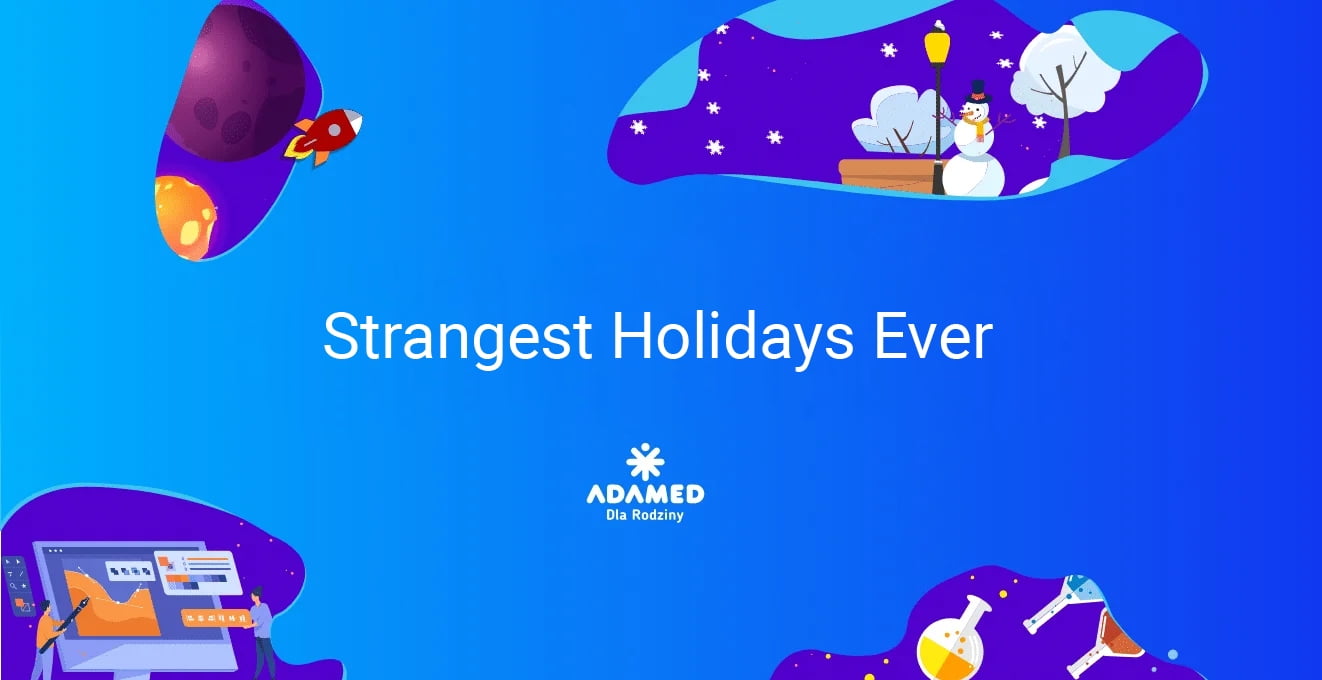 Strangest Holidays Ever

ADAMED
Dla Rodziny